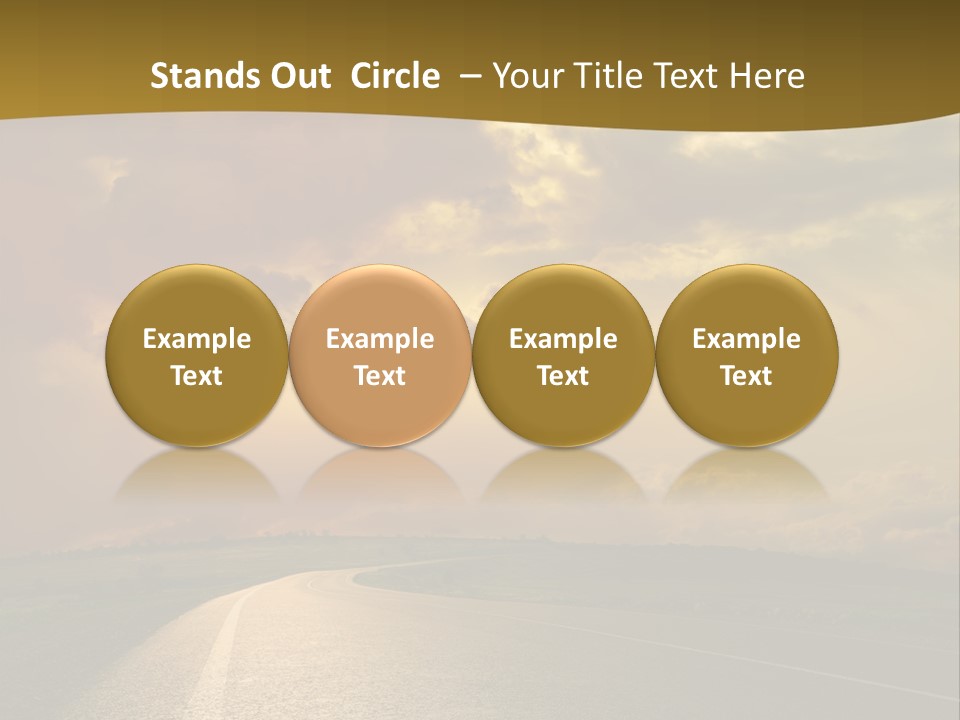 Stands Out Circle – Your Title Text Here

Example Text

Example Text

Example Text

Example Text